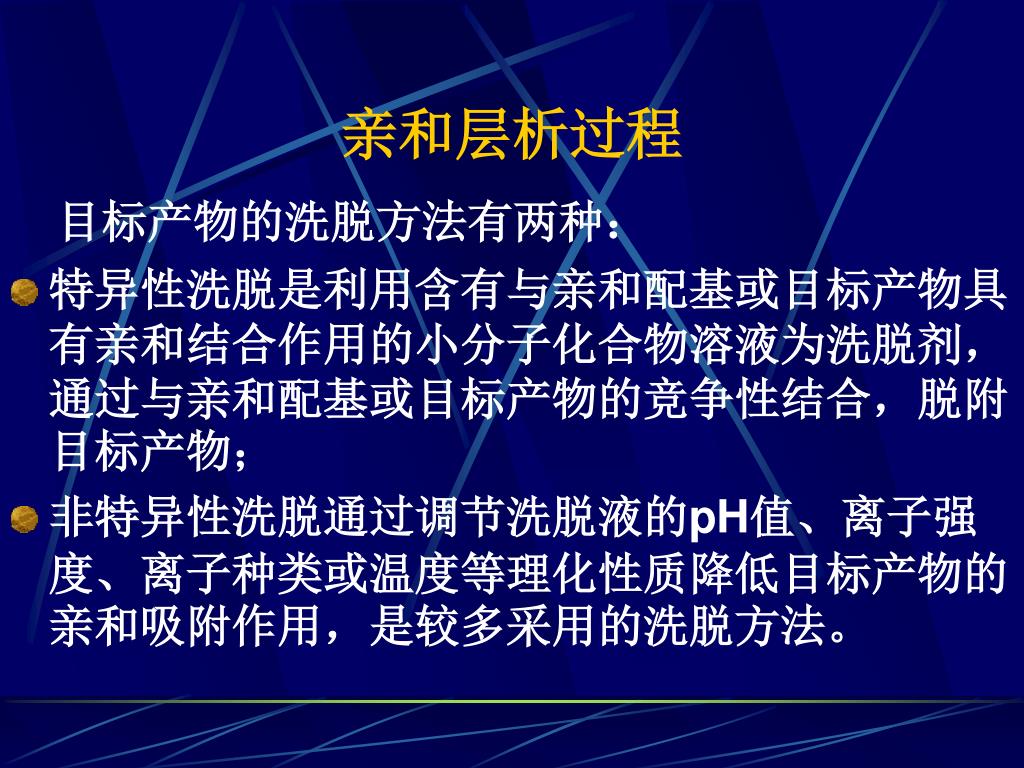 亲和层析过程

目标产物的洗脱方法有两种：

特异性洗脱是利用含有与亲和配基或目标产物具有亲和结合作用的小分子化合物溶液为洗脱剂，通过与亲和配基或目标产物的竞争性结合，脱附目标产物；

非特异性洗脱通过调节洗脱液的pH值、离子强度、离子种类或温度等理化性质降低目标产物的亲和吸附作用，是较多采用的洗脱方法。